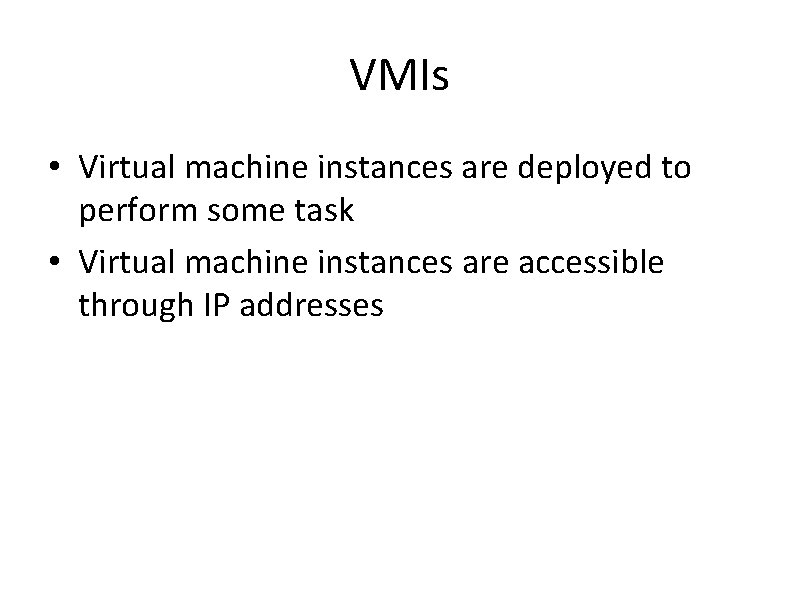 VMIs

• Virtual machine instances are deployed to perform some task
• Virtual machine instances are accessible through IP addresses